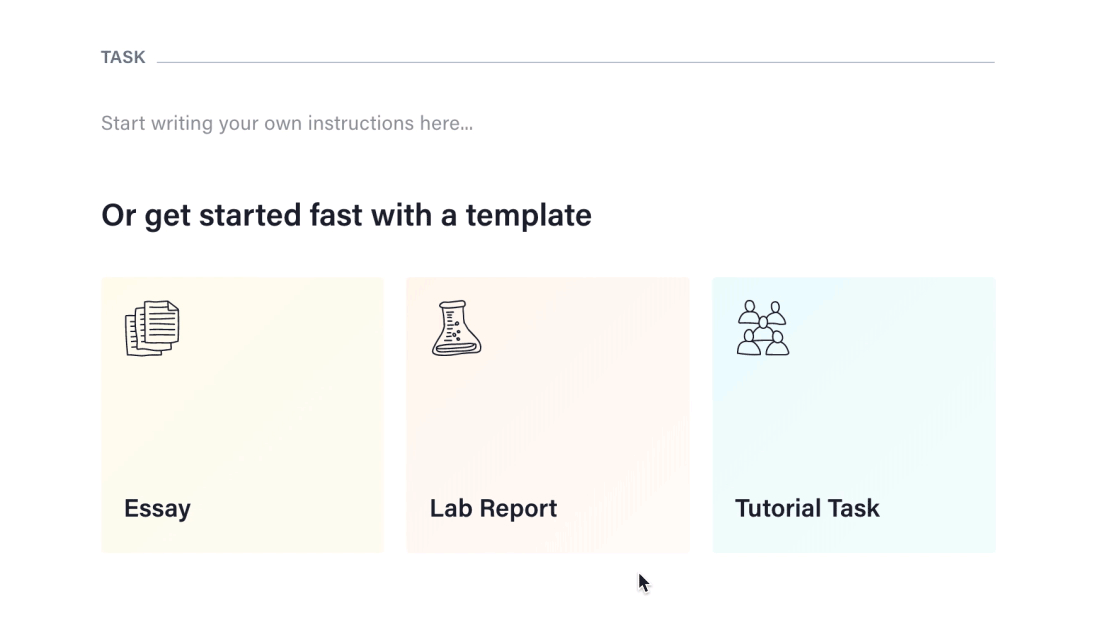 TASK

Start writing your own instructions here...

Or get started fast with a template

Essay

Lab Report

Tutorial Task